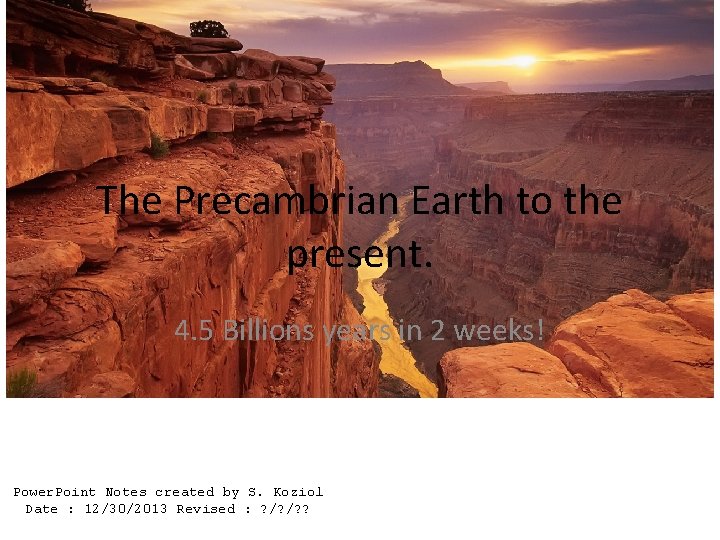 The Precambrian Earth to the present.

4.5 Billions years in 2 weeks!

PowerPoint Notes created by S. Koziol
Date : 12/30/2013 Revised : ?/?/??